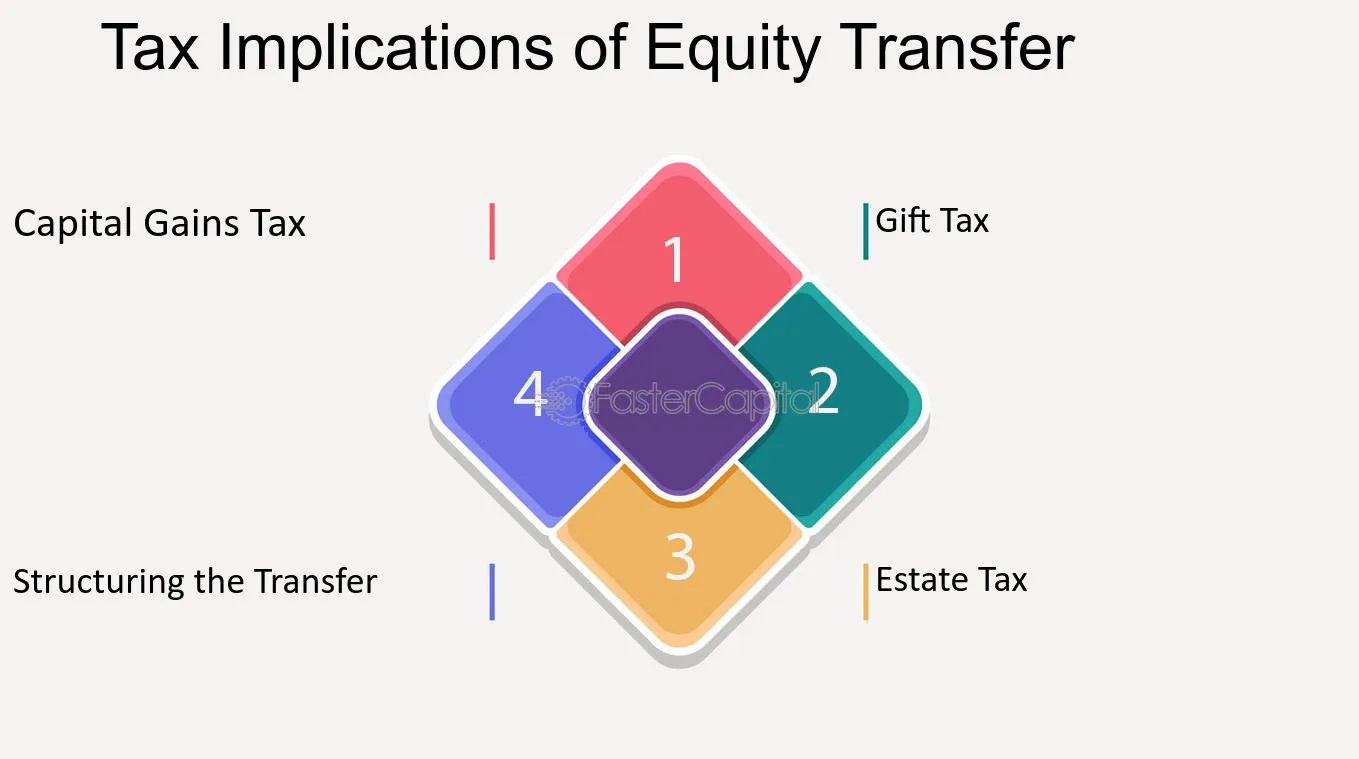 Tax Implications of Equity Transfer

Capital Gains Tax

Gift Tax

1

4

FasterCapital

2

3

Structuring the Transfer

Estate Tax